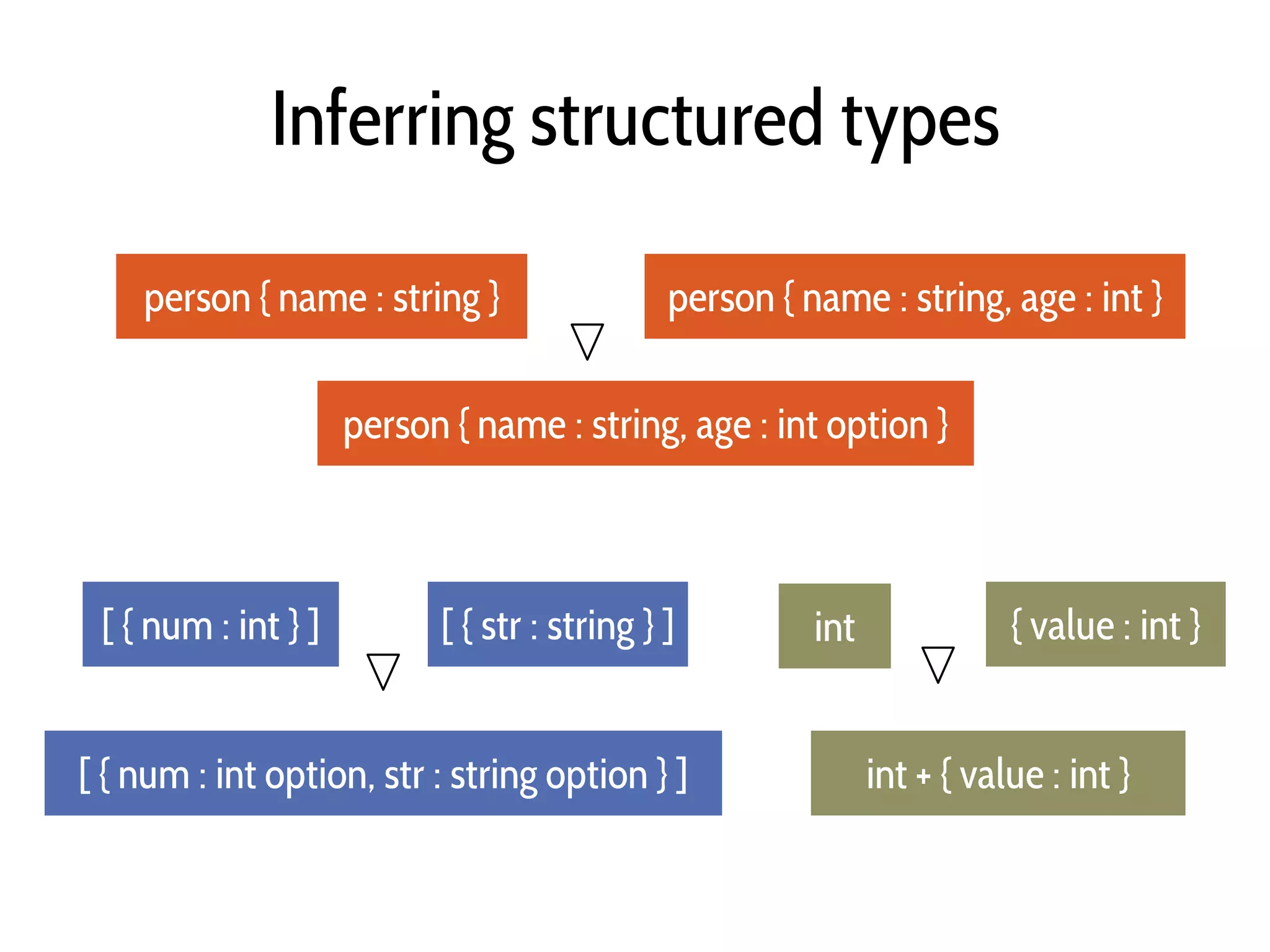 Inferring structured types

person { name : string } ▽ person { name : string, age : int }

person { name : string, age : int option }

[ { num : int } ] ▽ [ { str : string } ]

[ { num : int option, str : string option } ]

int ▽ { value : int }

int + { value : int }